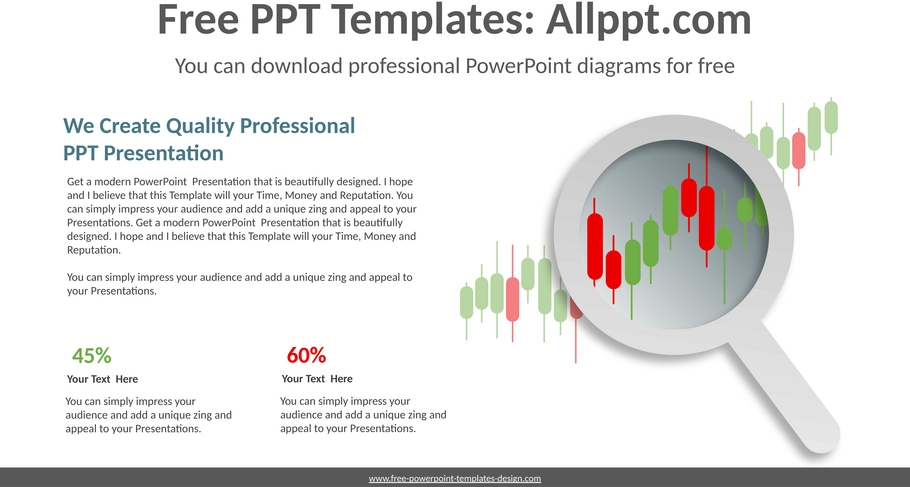 Free PPT Templates: Allppt.com

You can download professional PowerPoint diagrams for free

We Create Quality Professional PPT Presentation

Get a modern PowerPoint Presentation that is beautifully designed. I hope and I believe that this Template will your Time, Money and Reputation. You can simply impress your audience and add a unique zing and appeal to your Presentations. Get a modern PowerPoint Presentation that is beautifully designed. I hope and I believe that this Template will your Time, Money and Reputation.

You can simply impress your audience and add a unique zing and appeal to your Presentations.

45%

Your Text Here

You can simply impress your audience and add a unique zing and appeal to your Presentations.

60%

Your Text Here

You can simply impress your audience and add a unique zing and appeal to your Presentations.

www.free-powerpoint-templates-design.com